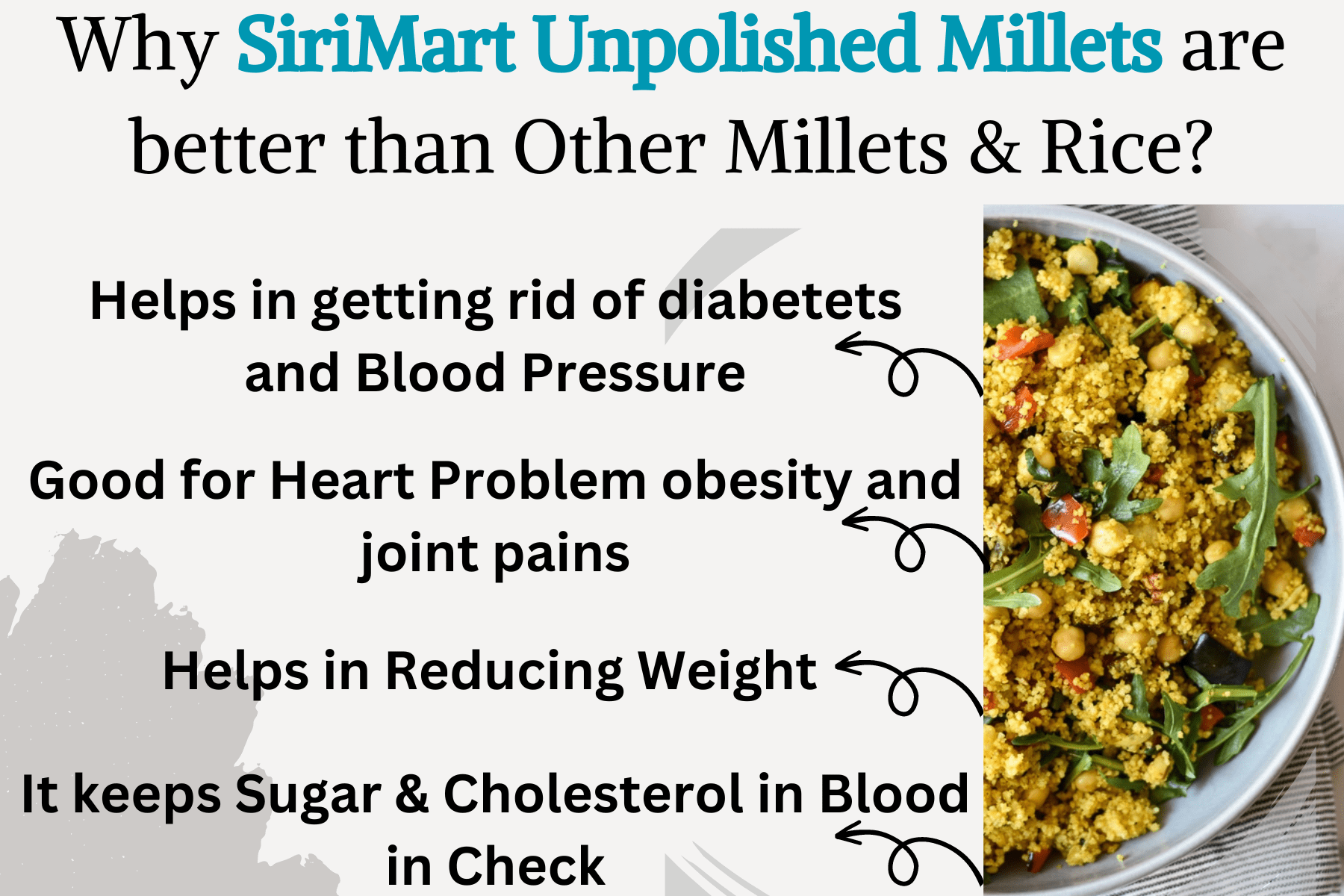 Why SiriMart Unpolished Millets are better than Other Millets & Rice?

Helps in getting rid of diabetets and Blood Pressure

Good for Heart Problem obesity and joint pains

Helps in Reducing Weight

It keeps Sugar & Cholesterol in Blood in Check